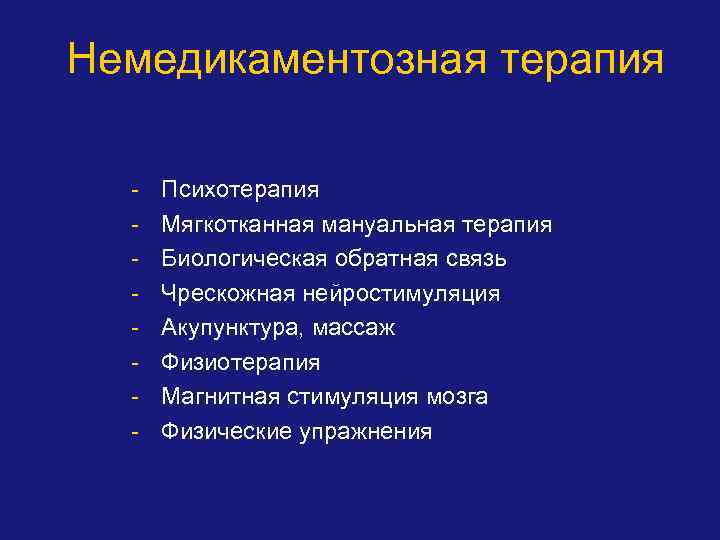 Немедикаментозная терапия

- Психотерапия
- Мягкотканная мануальная терапия
- Биологическая обратная связь
- Чрескожная нейростимуляция
- Акупунктура, массаж
- Физиотерапия
- Магнитная стимуляция мозга
- Физические упражнения